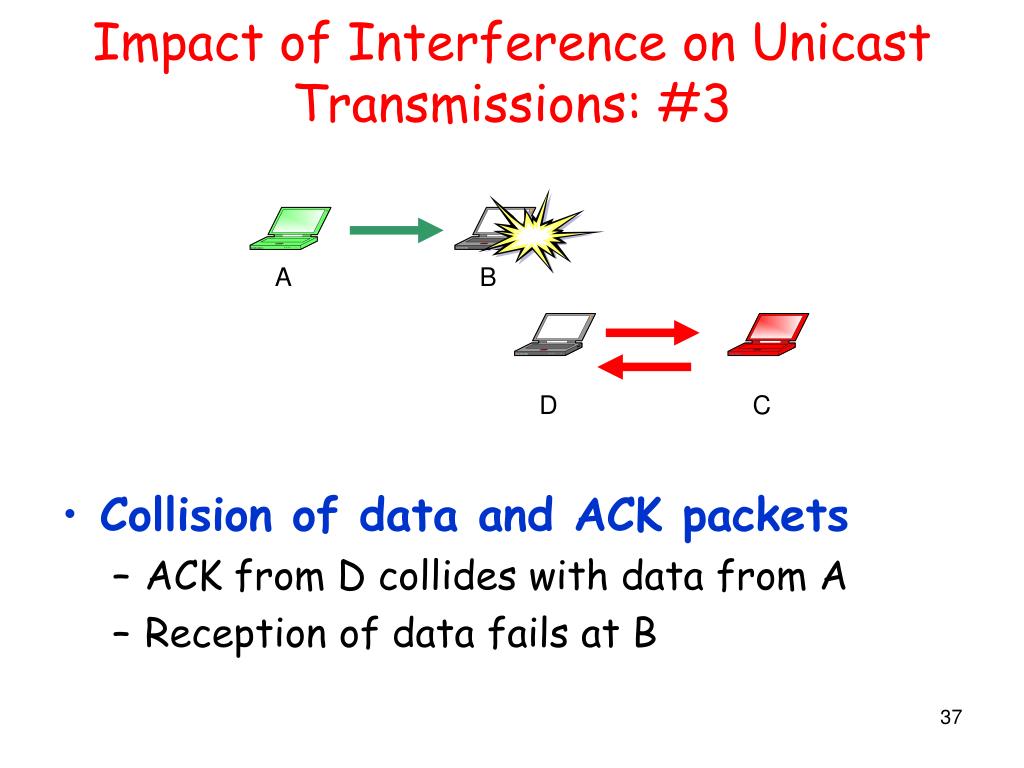 Impact of Interference on Unicast Transmissions: #3

A

B

D

C

• Collision of data and ACK packets
– ACK from D collides with data from A
– Reception of data fails at B

37